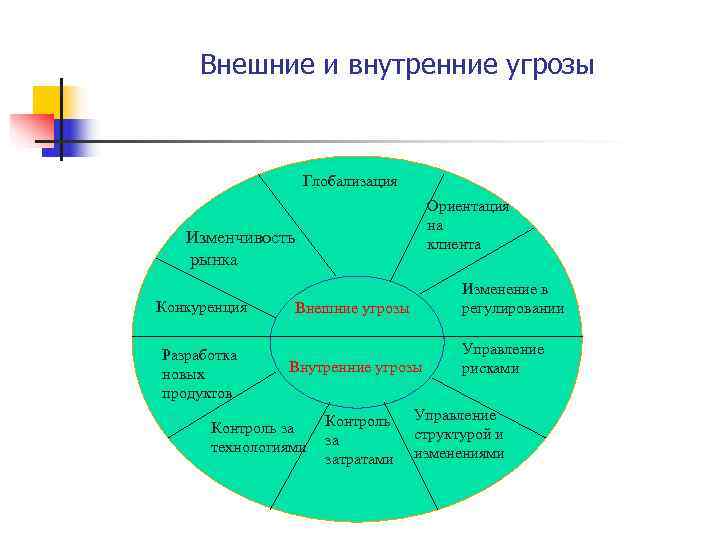 Внешние и внутренние угрозы

Глобализация

Ориентация на клиента

Изменчивость рынка

Изменение в регулировании

Конкуренция

Внешние угрозы

Внутренние угрозы

Разработка новых продуктов

Управление рисками

Контроль за технологиями

Контроль за затратами

Управление структурой и изменениями